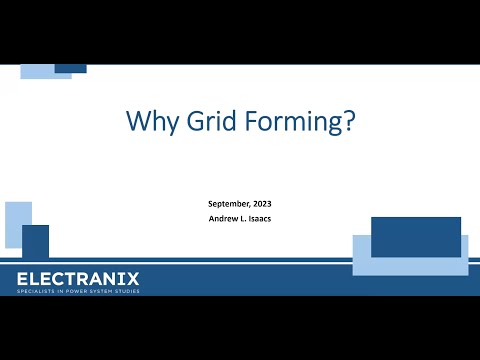 Why Grid Forming?

September, 2023
Andrew L. Isaacs

ELECTRANIX
SPECIALISTS IN POWER SYSTEM STUDIES